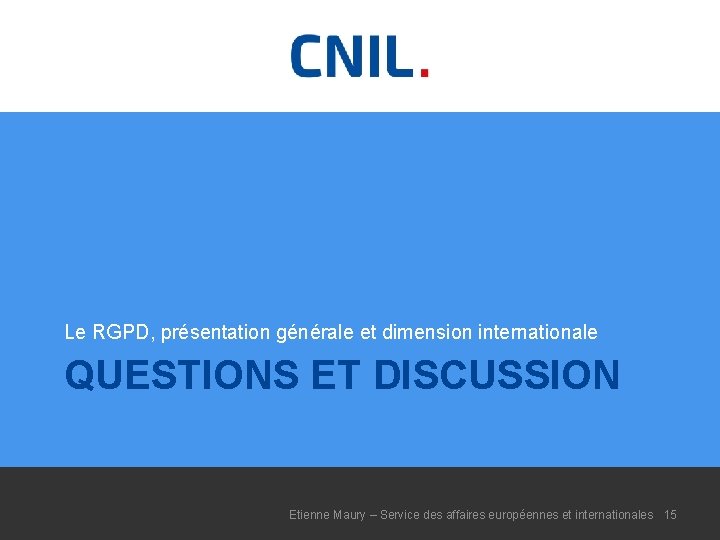 CNIL.

Le RGPD, présentation générale et dimension internationale

QUESTIONS ET DISCUSSION

Etienne Maury – Service des affaires européennes et internationales 15